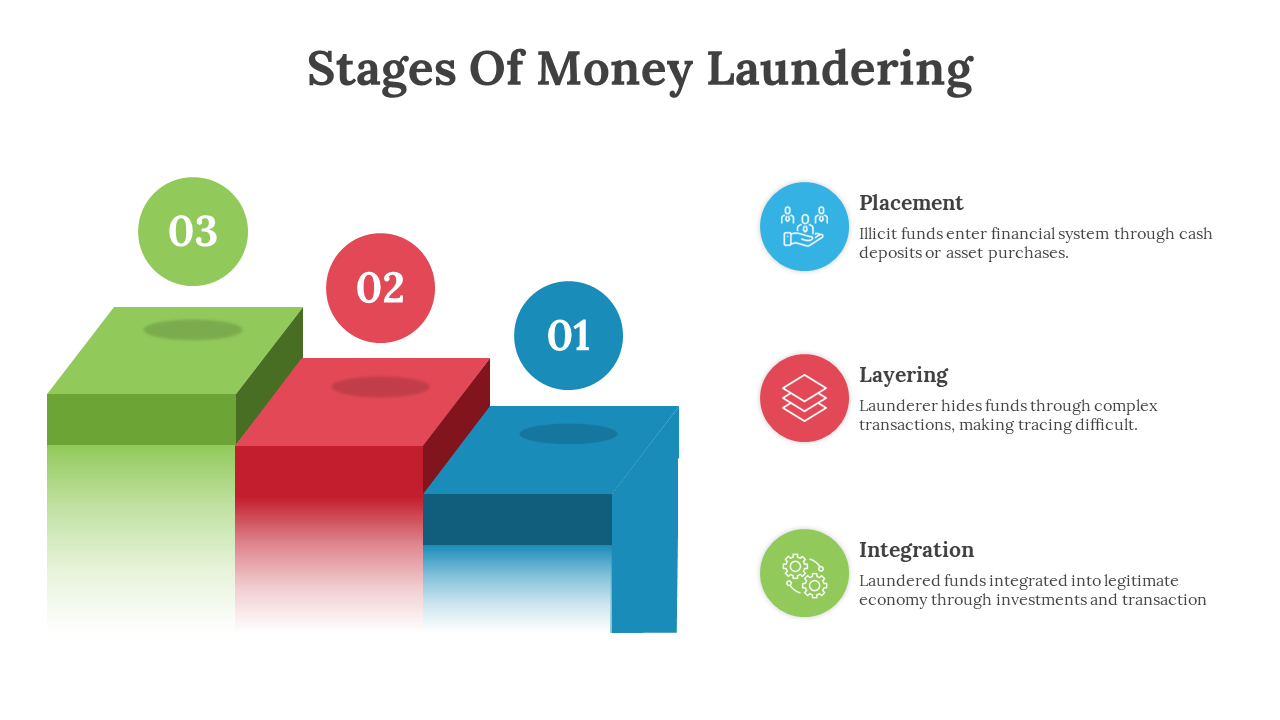 Stages Of Money Laundering

03

02

01

Placement
Illicit funds enter financial system through cash deposits or asset purchases.

Layering
Launderer hides funds through complex transactions, making tracing difficult.

Integration
Laundered funds integrated into legitimate economy through investments and transaction